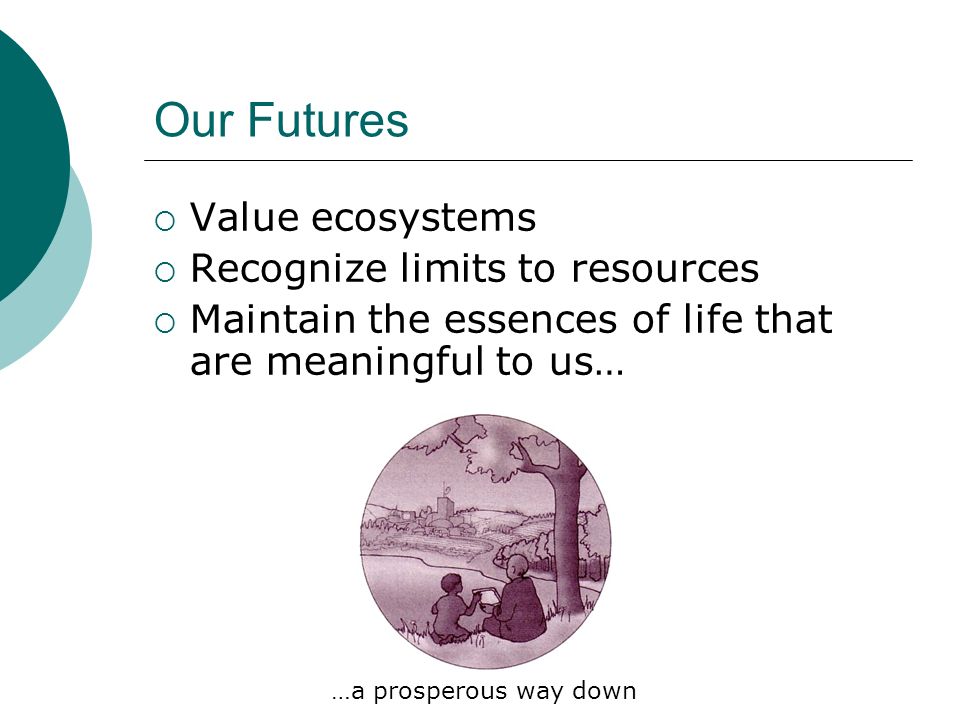 Our Futures

○ Value ecosystems
○ Recognize limits to resources
○ Maintain the essences of life that are meaningful to us…

…a prosperous way down